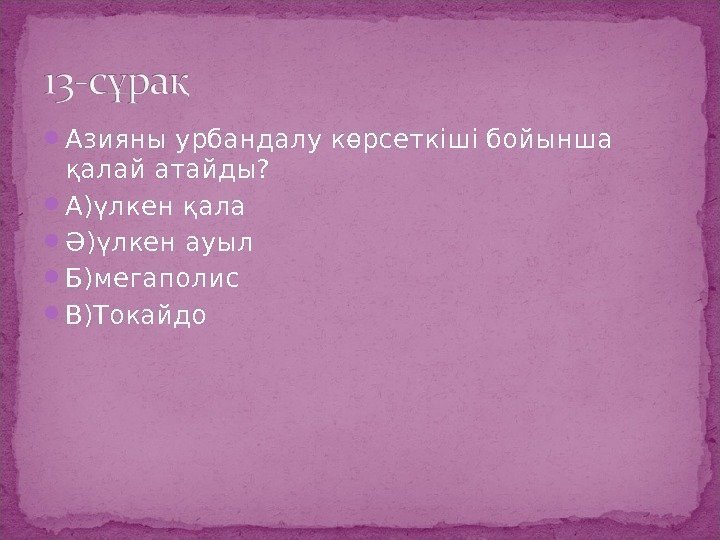 13-сұрақ

Азияны урбандалу көрсеткіші бойынша қалай атайды?

А)үлкен қала

Ә)үлкен ауыл

Б)мегаполис

В)Токайдо